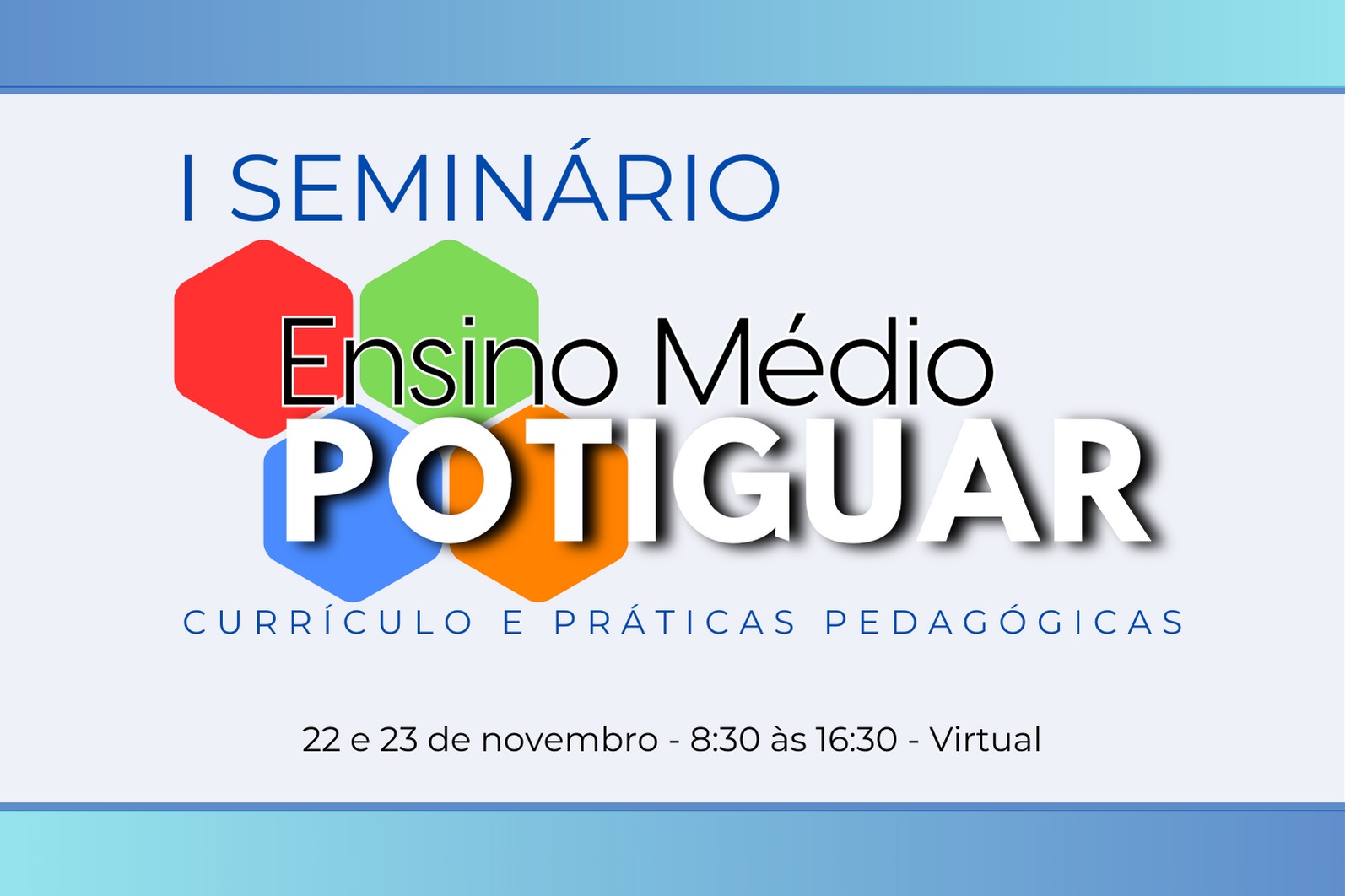 I SEMINÁRIO

Ensino Médio
POTIGUAR

CURRÍCULO E PRÁTICAS PEDAGÓGICAS

22 e 23 de novembro - 8:30 às 16:30 - Virtual